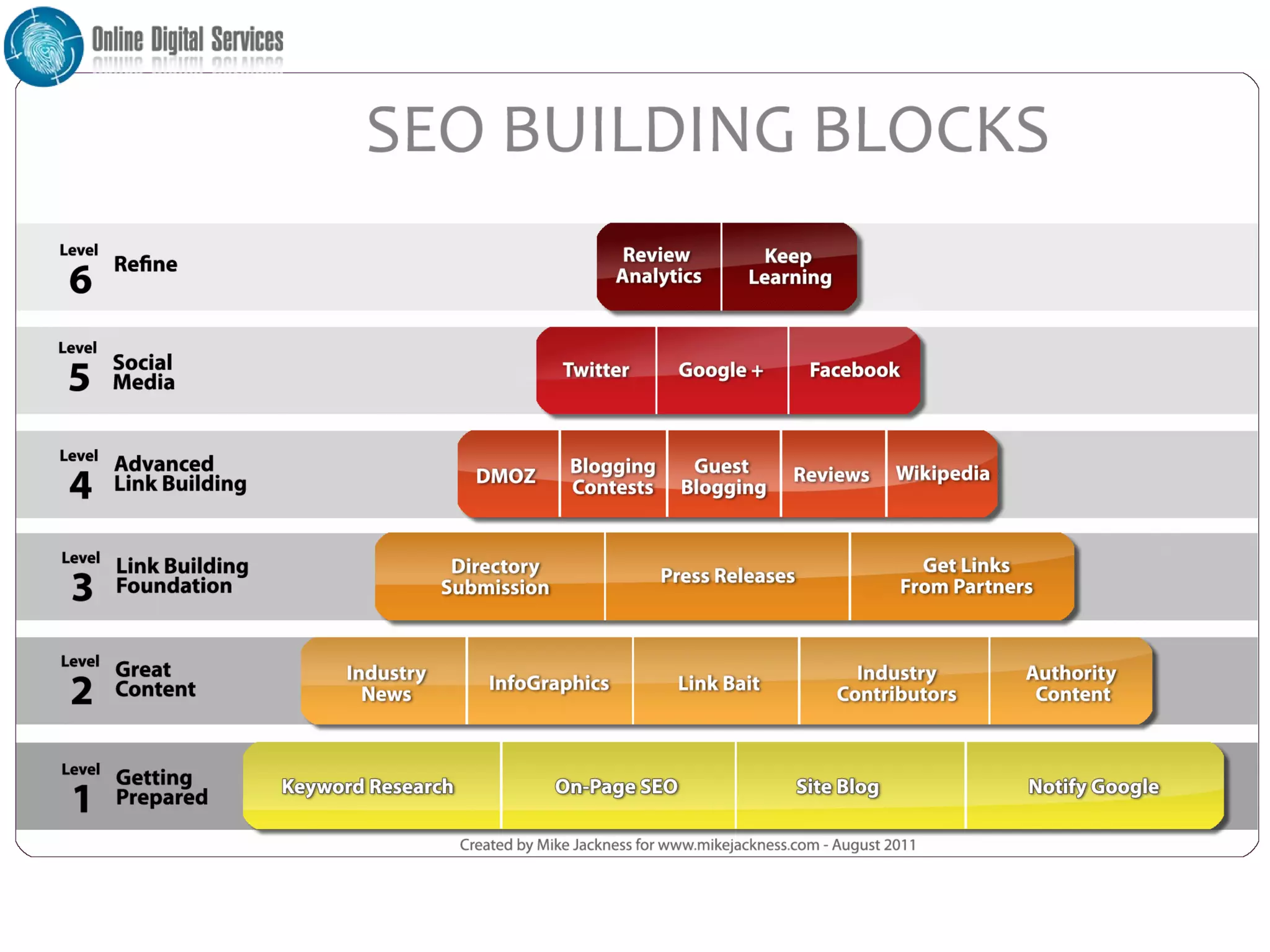 Online Digital Services

SEO BUILDING BLOCKS

Level 6 Refine
Review Analytics
Keep Learning

Level 5 Social Media
Twitter
Google +
Facebook

Level 4 Advanced Link Building
DMOZ
Blogging Contests
Guest Blogging
Reviews
Wikipedia

Level 3 Link Building Foundation
Directory Submission
Press Releases
Get Links From Partners

Level 2 Great Content
Industry News
InfoGraphics
Link Bait
Industry Contributors
Authority Content

Level 1 Getting Prepared
Keyword Research
On-Page SEO
Site Blog
Notify Google

Created by Mike Jackness for www.mikejackness.com - August 2011